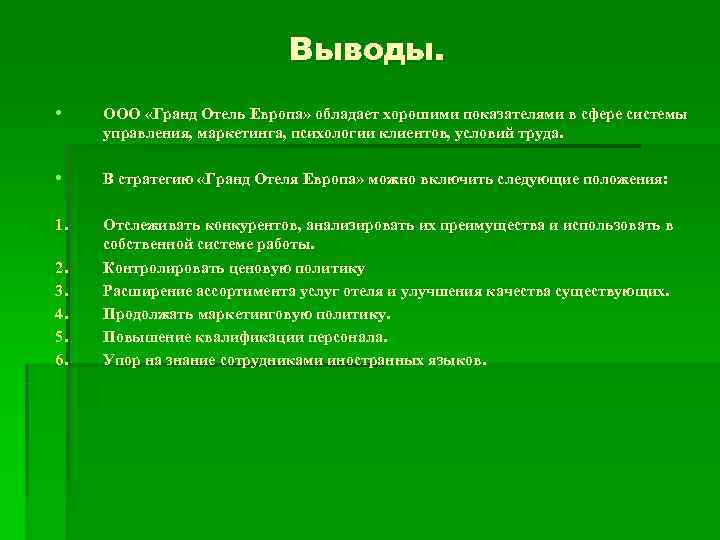 Выводы.

• ООО «Гранд Отель Европа» обладает хорошими показателями в сфере системы управления, маркетинга, психологии клиентов, условий труда.

• В стратегию «Гранд Отеля Европа» можно включить следующие положения:

1. Отслеживать конкурентов, анализировать их преимущества и использовать в собственной системе работы.
2. Контролировать ценовую политику
3. Расширение ассортимента услуг отеля и улучшения качества существующих.
4. Продолжать маркетинговую политику.
5. Повышение квалификации персонала.
6. Упор на знание сотрудниками иностранных языков.